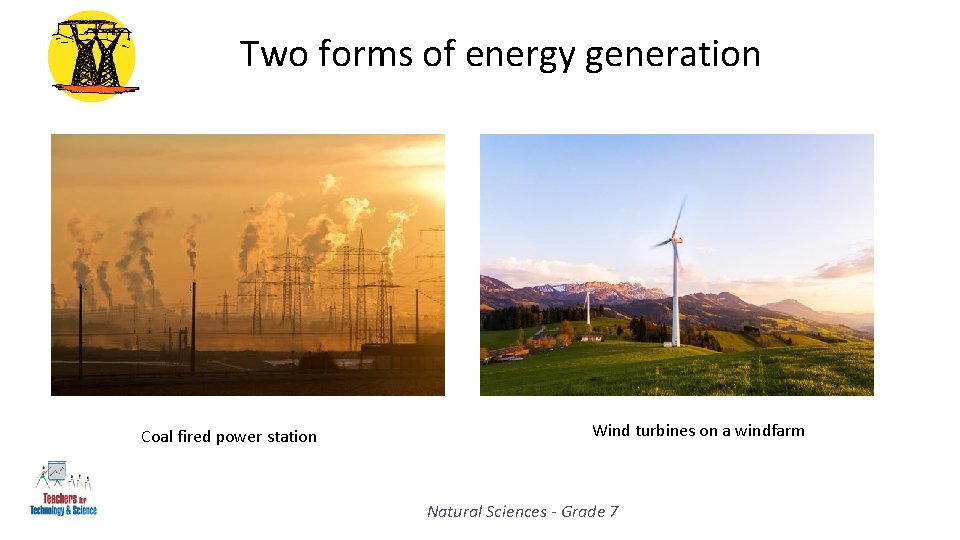 Two forms of energy generation

Coal fired power station

Wind turbines on a windfarm

Teachers for Technology & Science

Natural Sciences - Grade 7